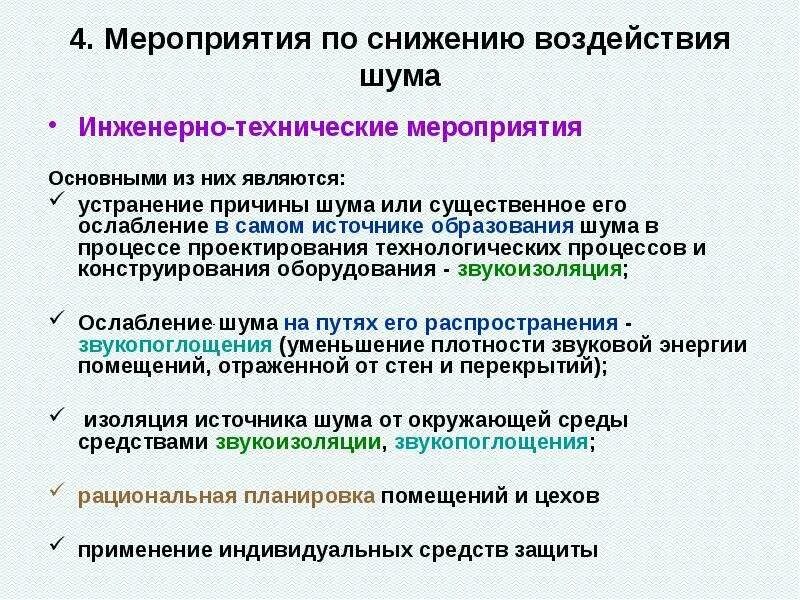 4. Мероприятия по снижению воздействия шума

• Инженерно-технические мероприятия

Основными из них являются:

✓ устранение причины шума или существенное его ослабление в самом источнике образования шума в процессе проектирования технологических процессов и конструирования оборудования - звукоизоляция;

✓ Ослабление шума на путях его распространения - звукопоглощения (уменьшение плотности звуковой энергии помещений, отраженной от стен и перекрытий);

✓ изоляция источника шума от окружающей среды средствами звукоизоляции, звукопоглощения;

✓ рациональная планировка помещений и цехов

✓ применение индивидуальных средств защиты